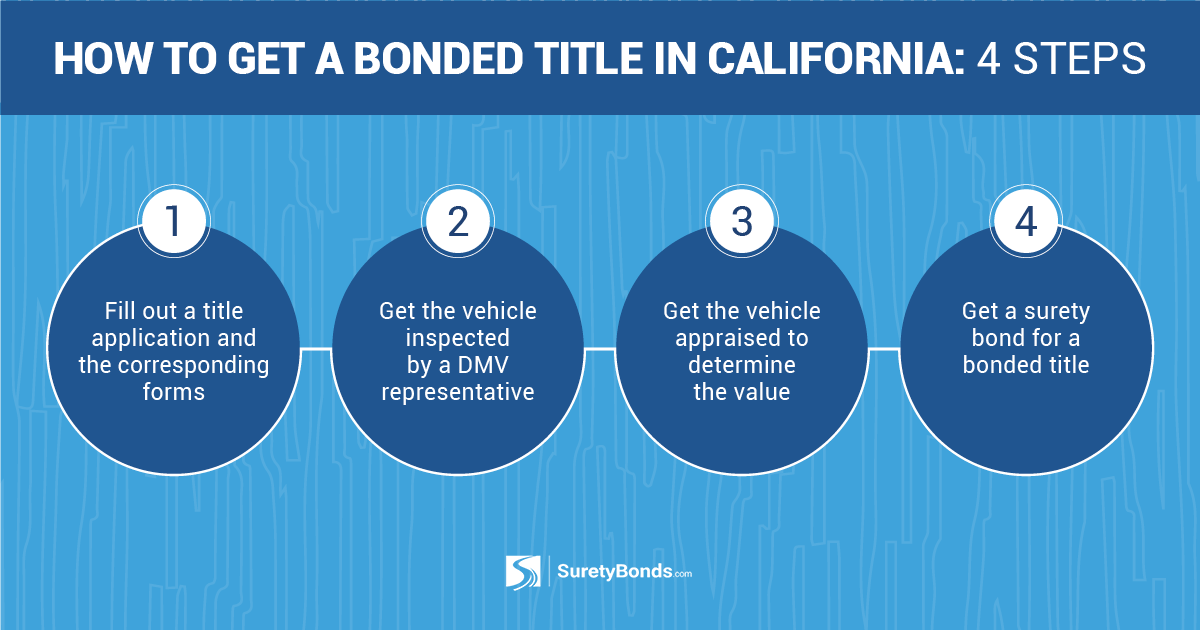 HOW TO GET A BONDED TITLE IN CALIFORNIA: 4 STEPS

1

Fill out a title application and the corresponding forms

2

Get the vehicle inspected by a DMV representative

3

Get the vehicle appraised to determine the value

4

Get a surety bond for a bonded title

SuretyBonds.com